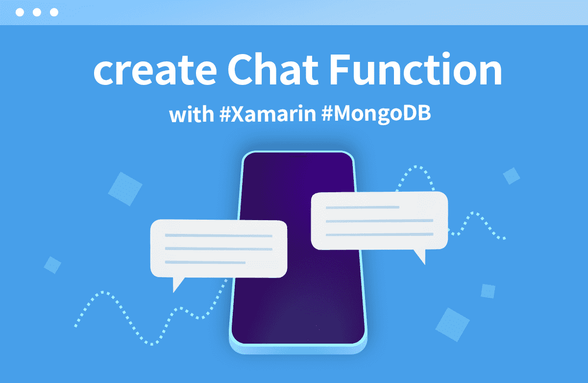 create Chat Function

with #Xamarin #MongoDB